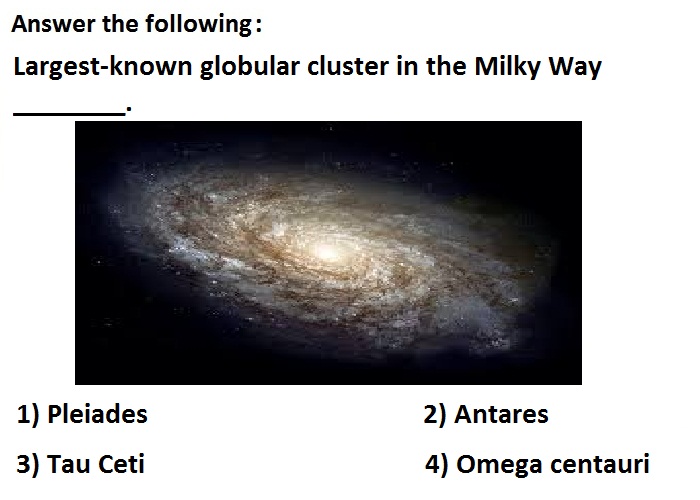 Answer the following:

Largest-known globular cluster in the Milky Way ________.

1) Pleiades

2) Antares

3) Tau Ceti

4) Omega centauri